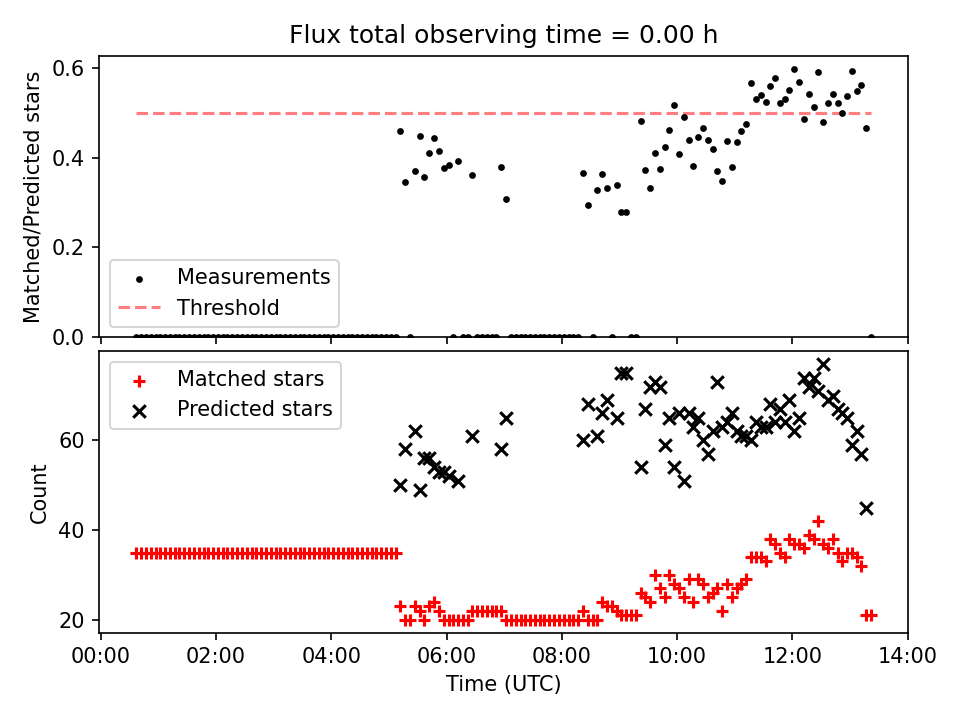 Flux total observing time = 0.00 h

Matched/Predicted stars

0.6
0.4
0.2
0.0

Measurements
Threshold

Matched stars
Predicted stars

Count

60
40
20

00:00 02:00 04:00 06:00 08:00 10:00 12:00 14:00

Time (UTC)